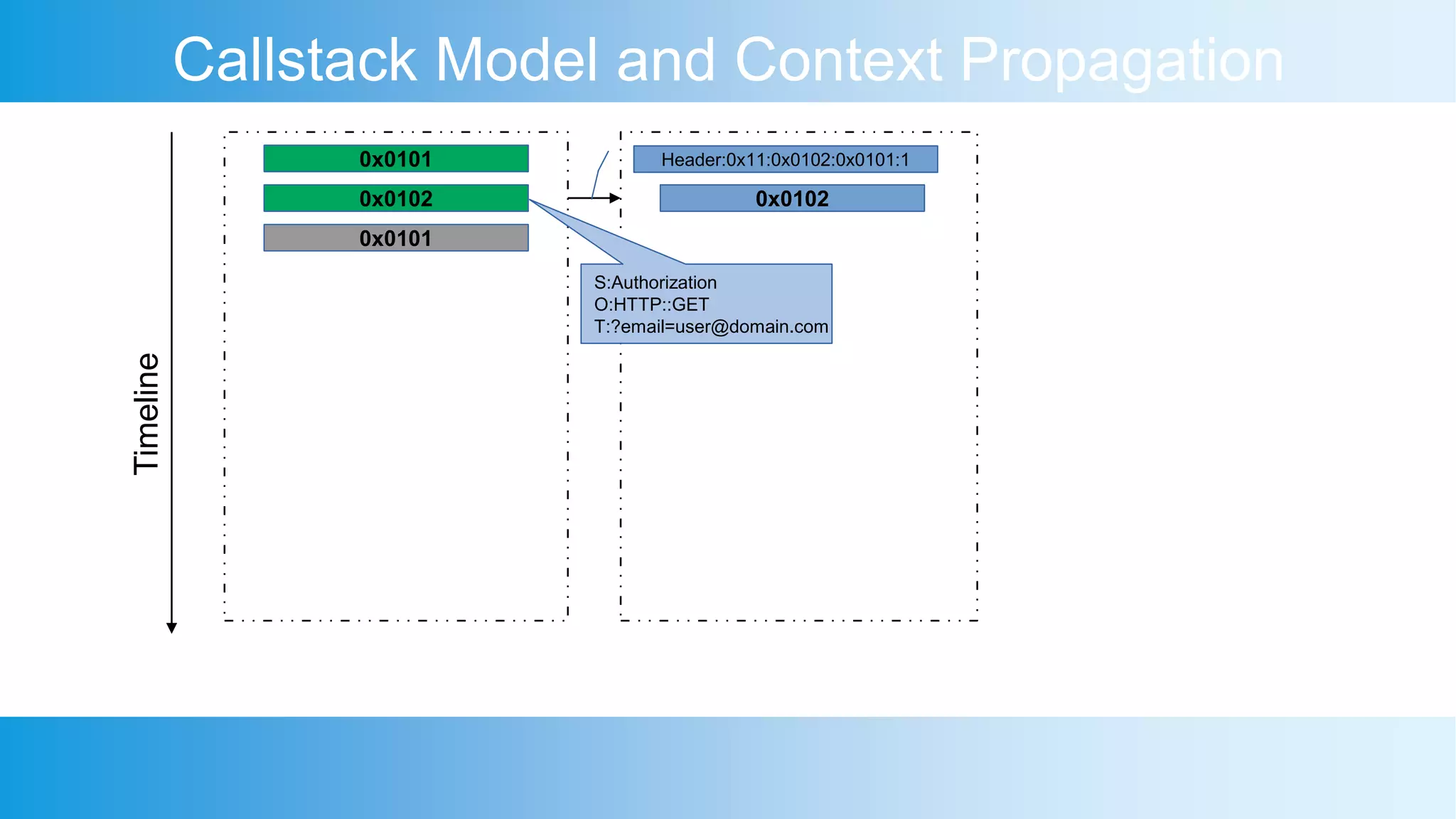 Callstack Model and Context Propagation

Timeline

0x0101

0x0102

0x0101

Header:0x11:0x0102:0x0101:1

0x0102

S:Authorization
O:HTTP::GET
T:?email=user@domain.com